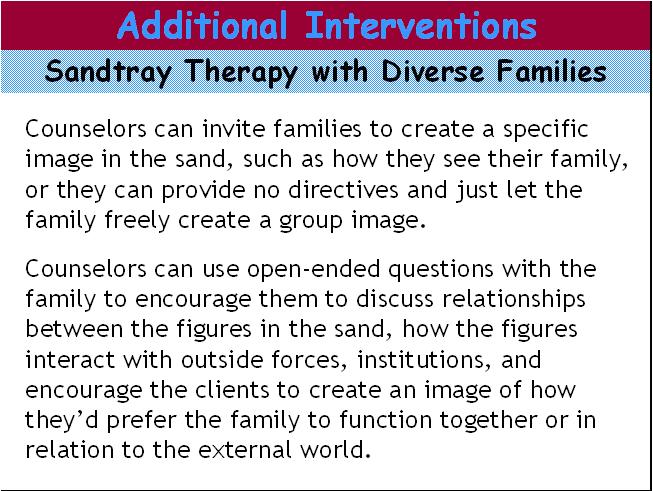 Additional Interventions

Sandtray Therapy with Diverse Families

Counselors can invite families to create a specific image in the sand, such as how they see their family, or they can provide no directives and just let the family freely create a group image.

Counselors can use open-ended questions with the family to encourage them to discuss relationships between the figures in the sand, how the figures interact with outside forces, institutions, and encourage the clients to create an image of how they’d prefer the family to function together or in relation to the external world.